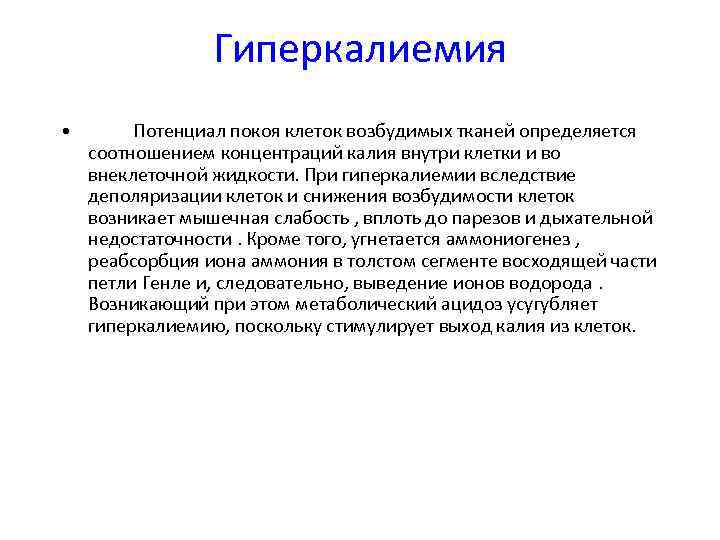 Гиперкалиемия

• Потенциал покоя клеток возбудимых тканей определяется соотношением концентраций калия внутри клетки и во внеклеточной жидкости. При гиперкалиемии вследствие деполяризации клеток и снижения возбудимости клеток возникает мышечная слабость , вплоть до парезов и дыхательной недостаточности . Кроме того, угнетается аммониогенез , реабсорбция иона аммония в толстом сегменте восходящей части петли Генле и, следовательно, выведение ионов водорода . Возникающий при этом метаболический ацидоз усугубляет гиперкалиемию, поскольку стимулирует выход калия из клеток.